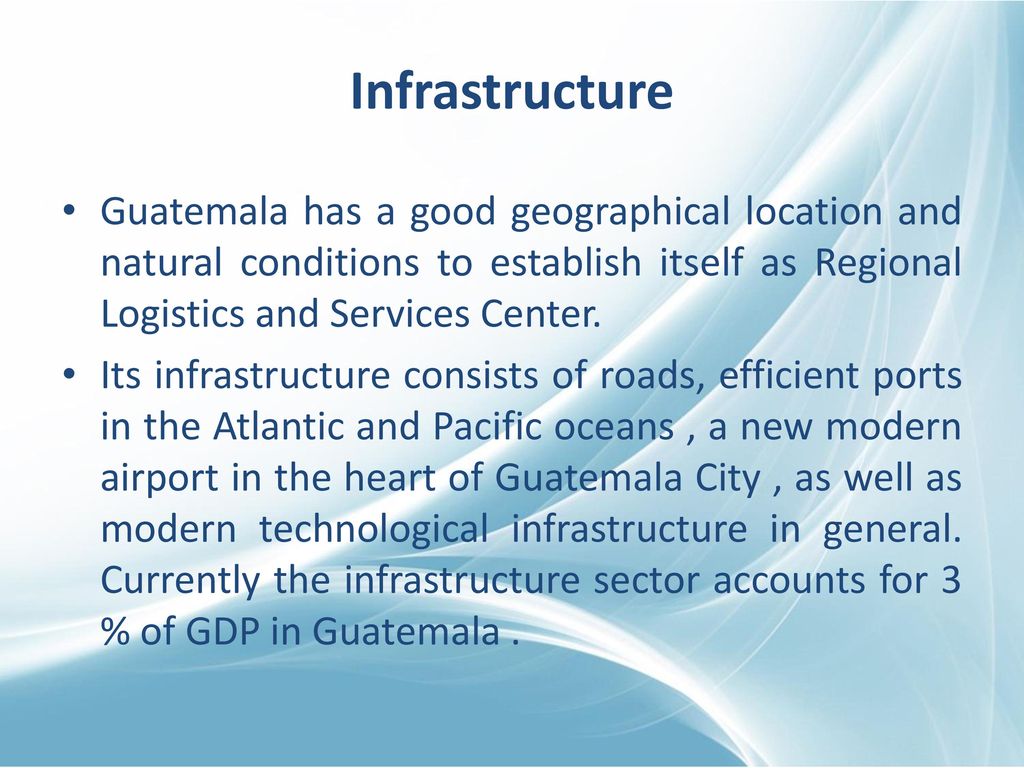 Infrastructure

• Guatemala has a good geographical location and natural conditions to establish itself as Regional Logistics and Services Center.

• Its infrastructure consists of roads, efficient ports in the Atlantic and Pacific oceans , a new modern airport in the heart of Guatemala City , as well as modern technological infrastructure in general. Currently the infrastructure sector accounts for 3 % of GDP in Guatemala .